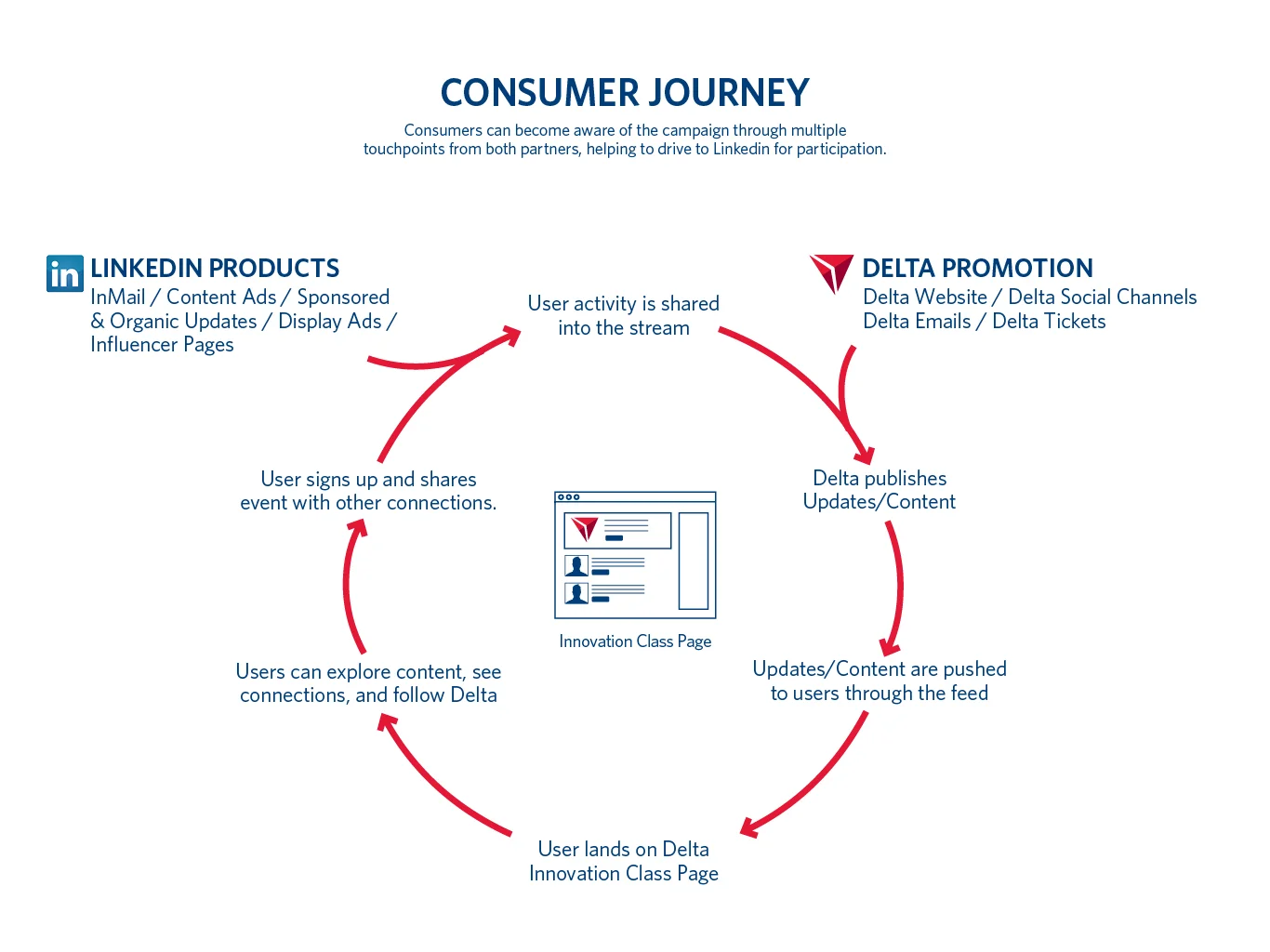 CONSUMER JOURNEY

Consumers can become aware of the campaign through multiple touchpoints from both partners, helping to drive to Linkedin for participation.

in LINKEDIN PRODUCTS
InMail / Content Ads / Sponsored & Organic Updates / Display Ads / Influencer Pages

DELTA PROMOTION
Delta Website / Delta Social Channels
Delta Emails / Delta Tickets

User activity is shared into the stream

Delta publishes Updates/Content

Updates/Content are pushed to users through the feed

User lands on Delta Innovation Class Page

Users can explore content, see connections, and follow Delta

User signs up and shares event with other connections.

Innovation Class Page